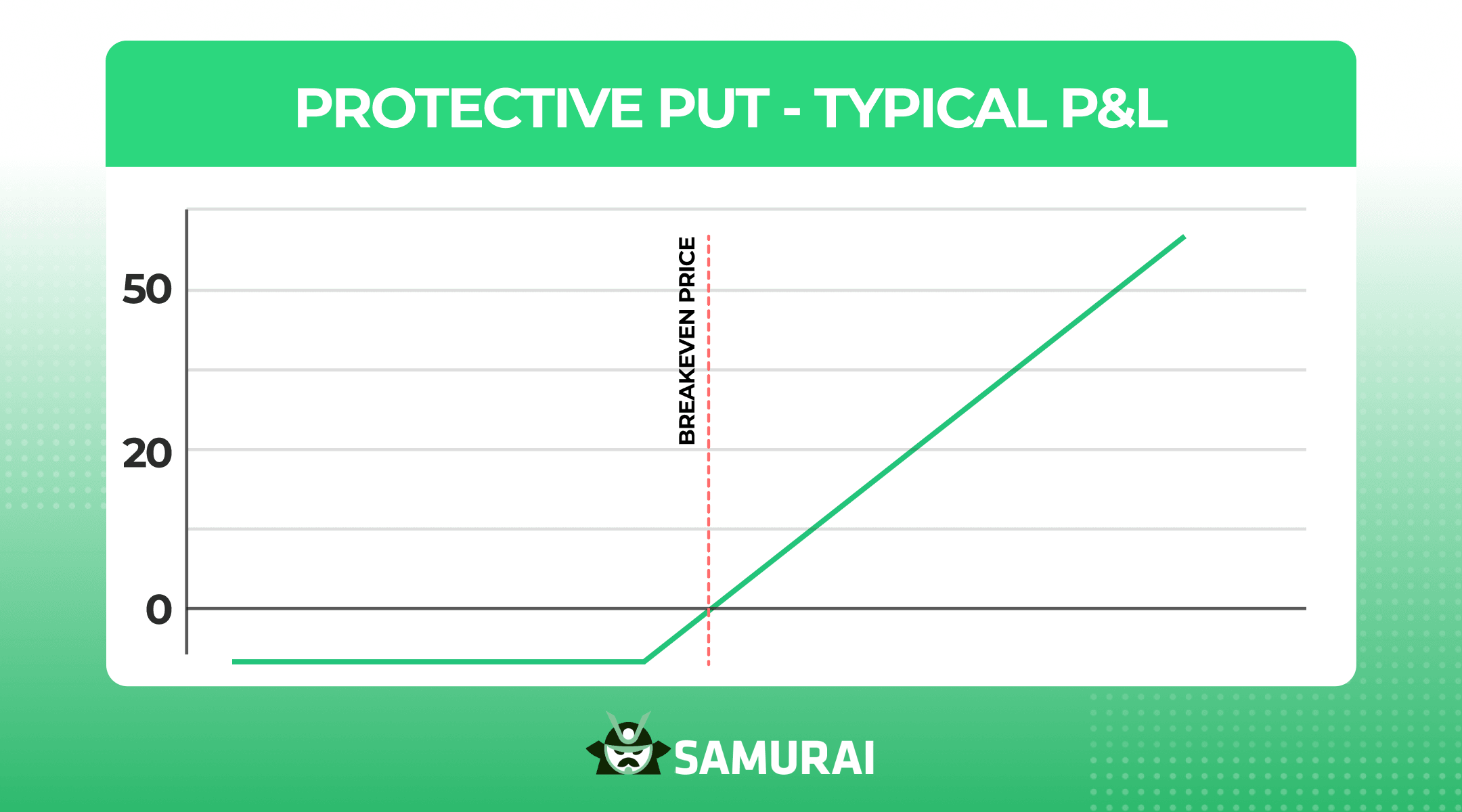 PROTECTIVE PUT - TYPICAL P&L

50

20

0

BREAKEVEN PRICE

SAMURAI